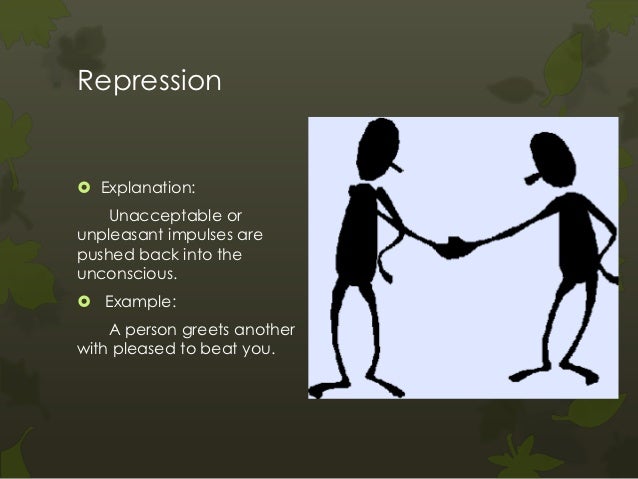 Repression

Explanation:

Unacceptable or unpleasant impulses are pushed back into the unconscious.

Example:

A person greets another with pleased to beat you.